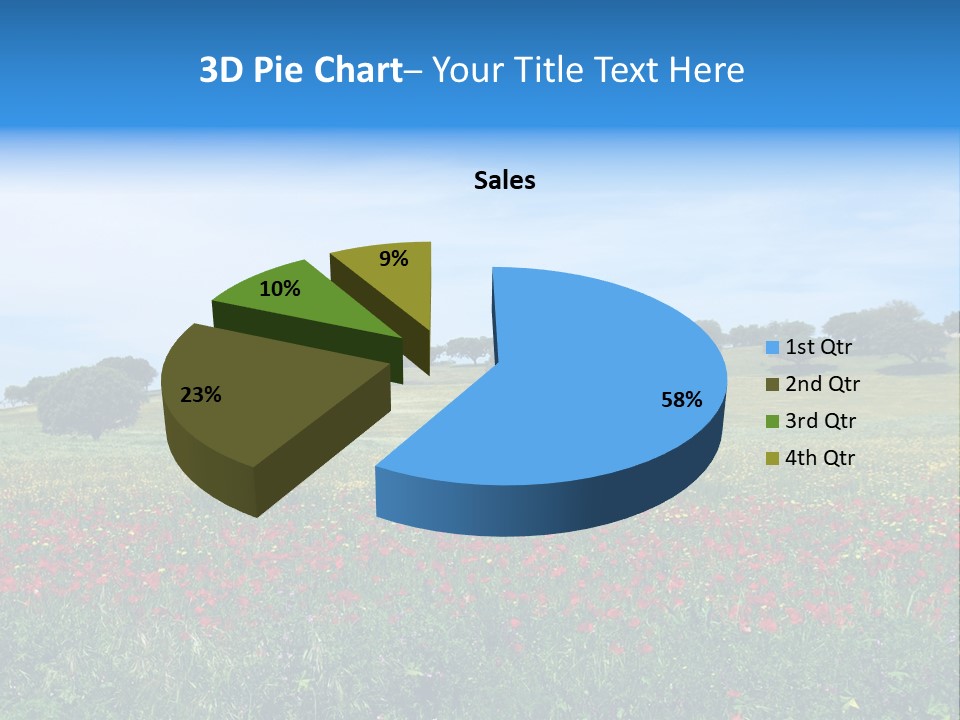 3D Pie Chart– Your Title Text Here

Sales

9%

10%

23%

58%

1st Qtr
2nd Qtr
3rd Qtr
4th Qtr